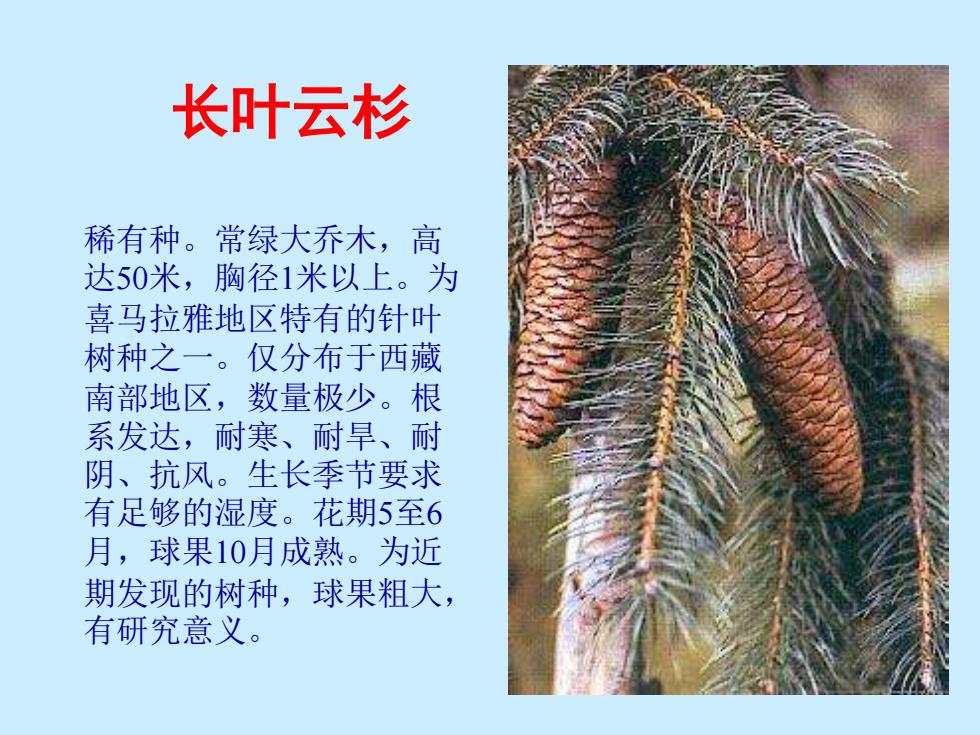 长叶云杉

稀有种。常绿大乔木，高达50米，胸径1米以上。为喜马拉雅地区特有的针叶树种之一。仅分布于西藏南部地区，数量极少。根系发达，耐寒、耐旱、耐阴、抗风。生长季节要求有足够的湿度。花期5至6月，球果10月成熟。为近期发现的树种，球果粗大，有研究意义。